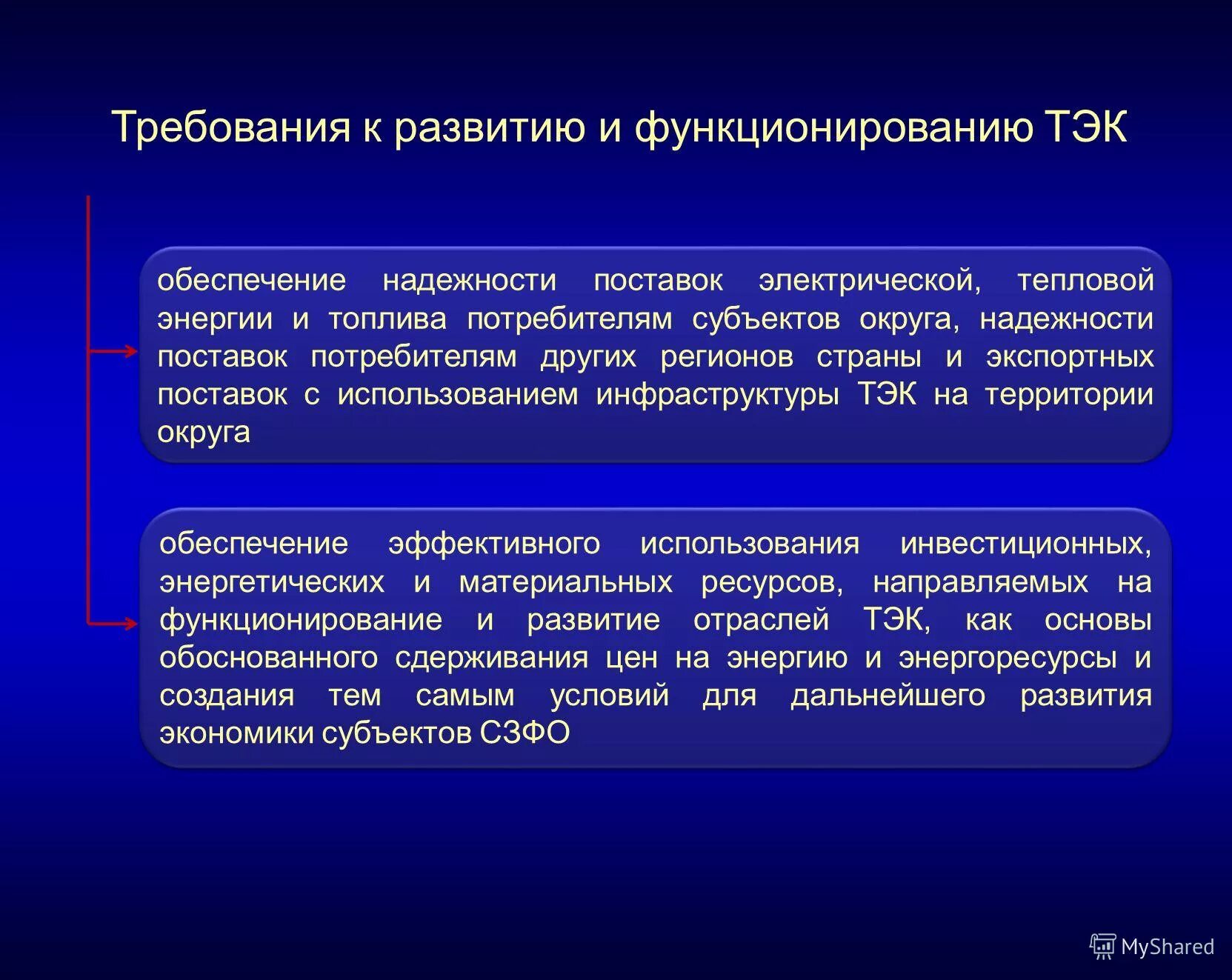 Требования к развитию и функционированию ТЭК

обеспечение надежности поставок электрической, тепловой энергии и топлива потребителям субъектов округа, надежности поставок потребителям других регионов страны и экспортных поставок с использованием инфраструктуры ТЭК на территории округа

обеспечение эффективного использования инвестиционных, энергетических и материальных ресурсов, направляемых на функционирование и развитие отраслей ТЭК, как основы обоснованного сдерживания цен на энергию и энергоресурсы и создания тем самым условий для дальнейшего развития экономики субъектов СЗФО

MyShared